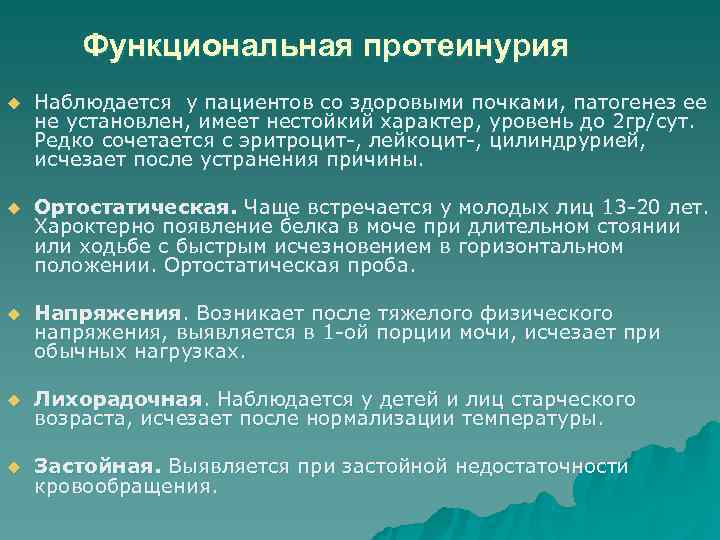 Функциональная протеинурия

Наблюдается у пациентов со здоровыми почками, патогенез ее не установлен, имеет нестойкий характер, уровень до 2гр/сут. Редко сочетается с эритроцит-, лейкоцит-, цилиндрурией, исчезает после устранения причины.

Ортостатическая. Чаще встречается у молодых лиц 13-20 лет. Хароктерно появление белка в моче при длительном стоянии или ходьбе с быстрым исчезновением в горизонтальном положении. Ортостатическая проба.

Напряжения. Возникает после тяжелого физического напряжения, выявляется в 1-ой порции мочи, исчезает при обычных нагрузках.

Лихорадочная. Наблюдается у детей и лиц старческого возраста, исчезает после нормализации температуры.

Застойная. Выявляется при застойной недостаточности кровообращения.